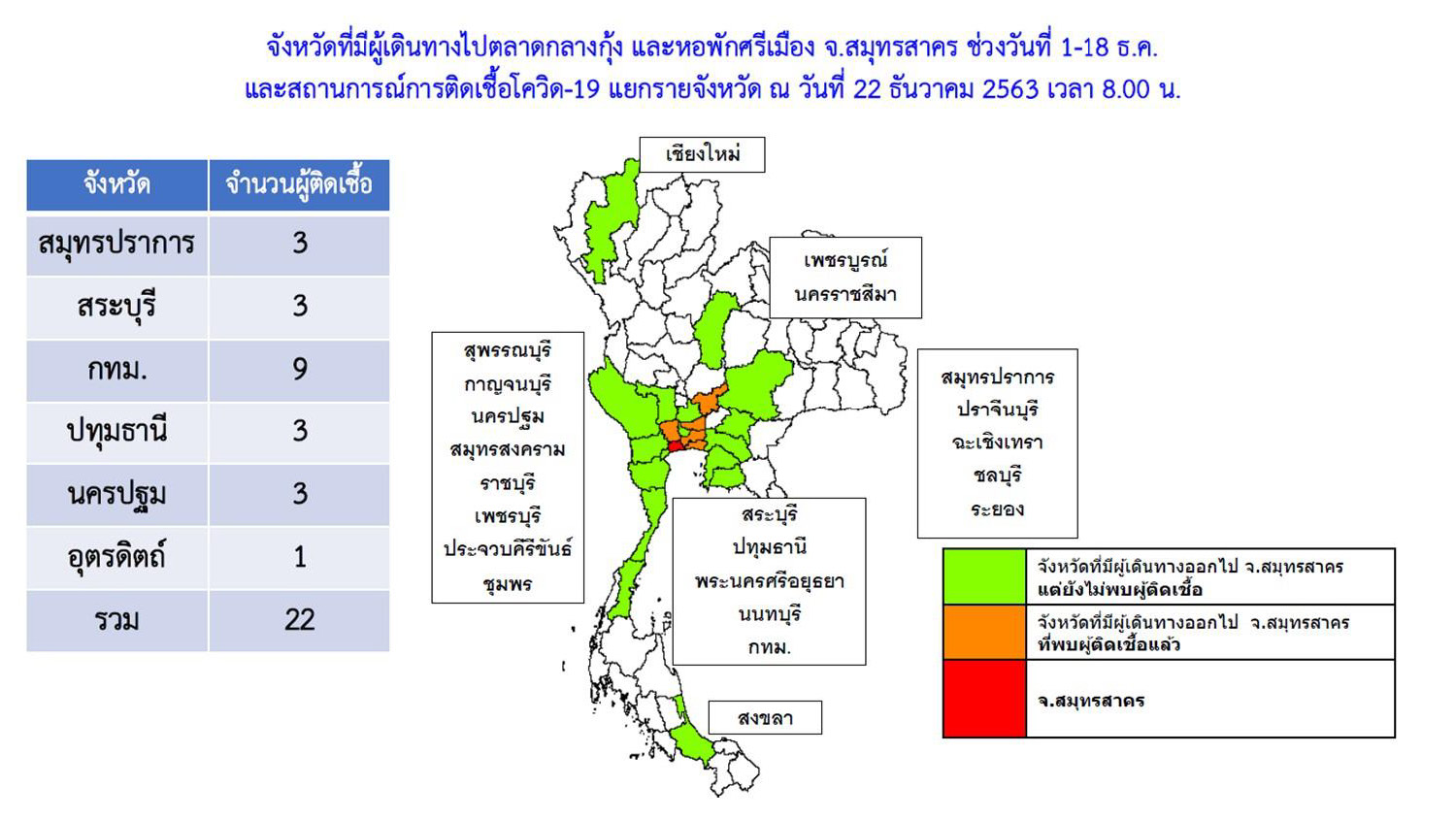 จังหวัดที่มีผู้เดินทางไปตลาดกลางกุ้ง และหอพักศรีเมือง จ.สมุทรสาคร ช่วงวันที่ 1-18 ธ.ค.
และสถานการณ์การติดเชื้อโควิด-19 แยกรายจังหวัด ณ วันที่ 22 ธันวาคม 2563 เวลา 8.00 น.

| จังหวัด | จำนวนผู้ติดเชื้อ |
|---|---|
| สมุทรปราการ | 3 |
| สระบุรี | 3 |
| กทม. | 9 |
| ปทุมธานี | 3 |
| นครปฐม | 3 |
| อุตรดิตถ์ | 1 |
| รวม | 22 |

เชียงใหม่

เพชรบูรณ์
นครราชสีมา

สุพรรณบุรี
กาญจนบุรี
นครปฐม
สมุทรสงคราม
ราชบุรี
เพชรบุรี
ประจวบคีรีขันธ์
ชุมพร

สมุทรปราการ
ปราจีนบุรี
ฉะเชิงเทรา
ชลบุรี
ระยอง

สระบุรี
ปทุมธานี
พระนครศรีอยุธยา
นนทบุรี
กทม.

สงขลา

จังหวัดที่มีผู้เดินทางออกไป จ.สมุทรสาคร แต่ยังไม่พบผู้ติดเชื้อ

จังหวัดที่มีผู้เดินทางออกไป จ.สมุทรสาคร ที่พบผู้ติดเชื้อแล้ว

จ.สมุทรสาคร